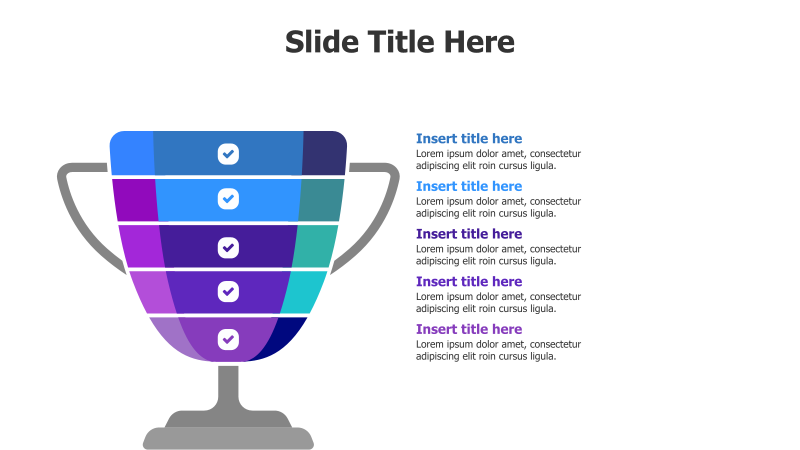 Slide Title Here

Insert title here
Lorem ipsum dolor amet, consectetur adipiscing elit roin cursus ligula.

Insert title here
Lorem ipsum dolor amet, consectetur adipiscing elit roin cursus ligula.

Insert title here
Lorem ipsum dolor amet, consectetur adipiscing elit roin cursus ligula.

Insert title here
Lorem ipsum dolor amet, consectetur adipiscing elit roin cursus ligula.

Insert title here
Lorem ipsum dolor amet, consectetur adipiscing elit roin cursus ligula.